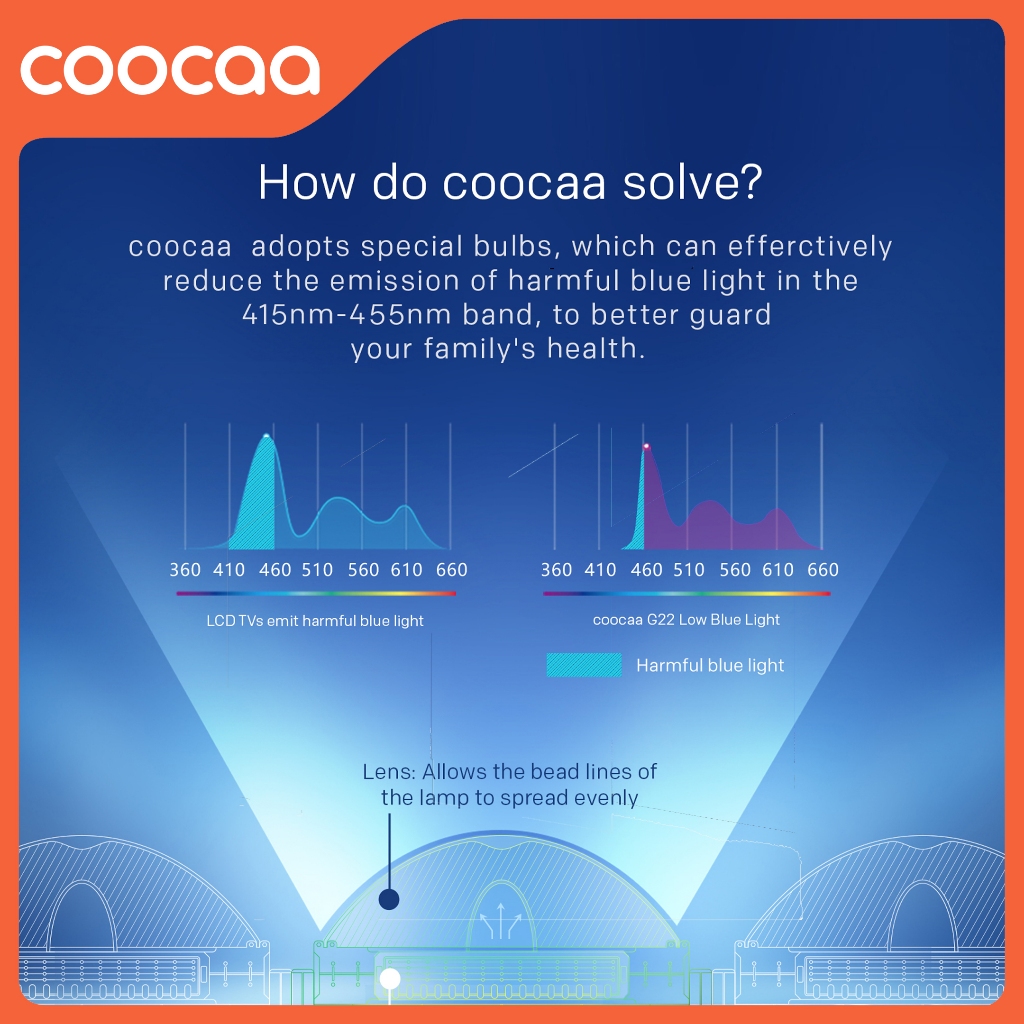 coocaa

How do coocaa solve?

coocaa adopts special bulbs, which can efferctively reduce the emission of harmful blue light in the 415nm-455nm band, to better guard your family's health.

360 410 460 510 560 610 660

LCD TVs emit harmful blue light

360 410 460 510 560 610 660

coocaa G22 Low Blue Light

Harmful blue light

Lens: Allows the bead lines of the lamp to spread evenly